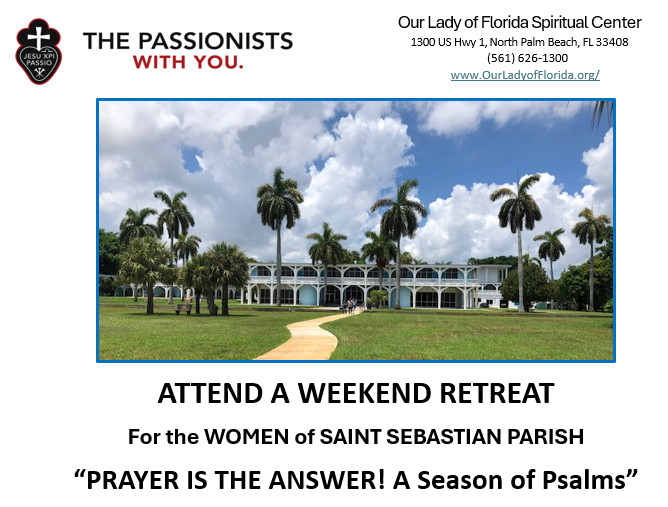 JESU XPI PASSIO

THE PASSIONISTS
WITH YOU.

Our Lady of Florida Spiritual Center
1300 US Hwy 1, North Palm Beach, FL 33408
(561) 626-1300
www.OurLadyofFlorida.org/

ATTEND A WEEKEND RETREAT

For the WOMEN of SAINT SEBASTIAN PARISH

“PRAYER IS THE ANSWER! A Season of Psalms”